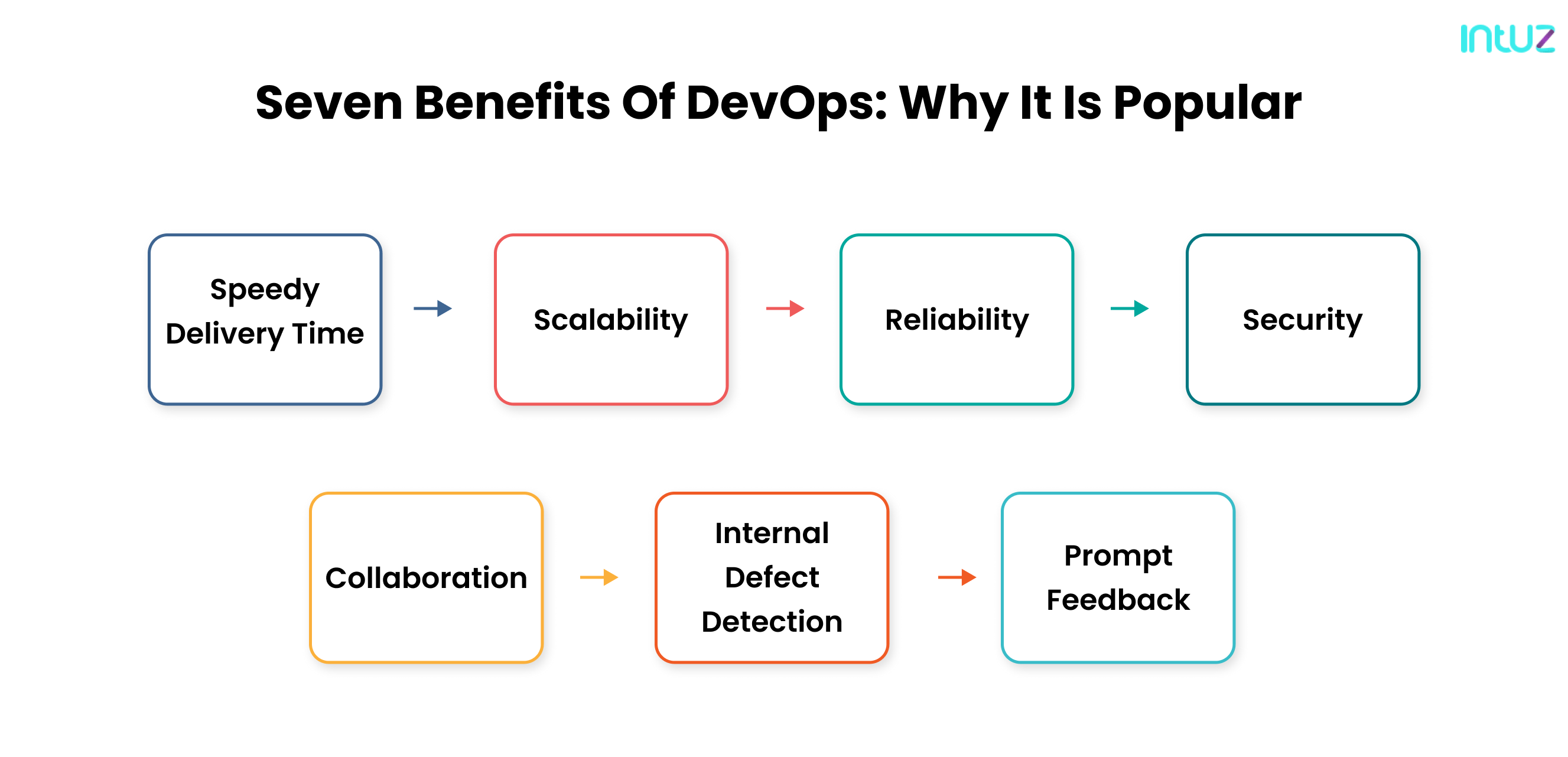 intuz

Seven Benefits Of DevOps: Why It Is Popular

Speedy Delivery Time

Scalability

Reliability

Security

Collaboration

Internal Defect Detection

Prompt Feedback